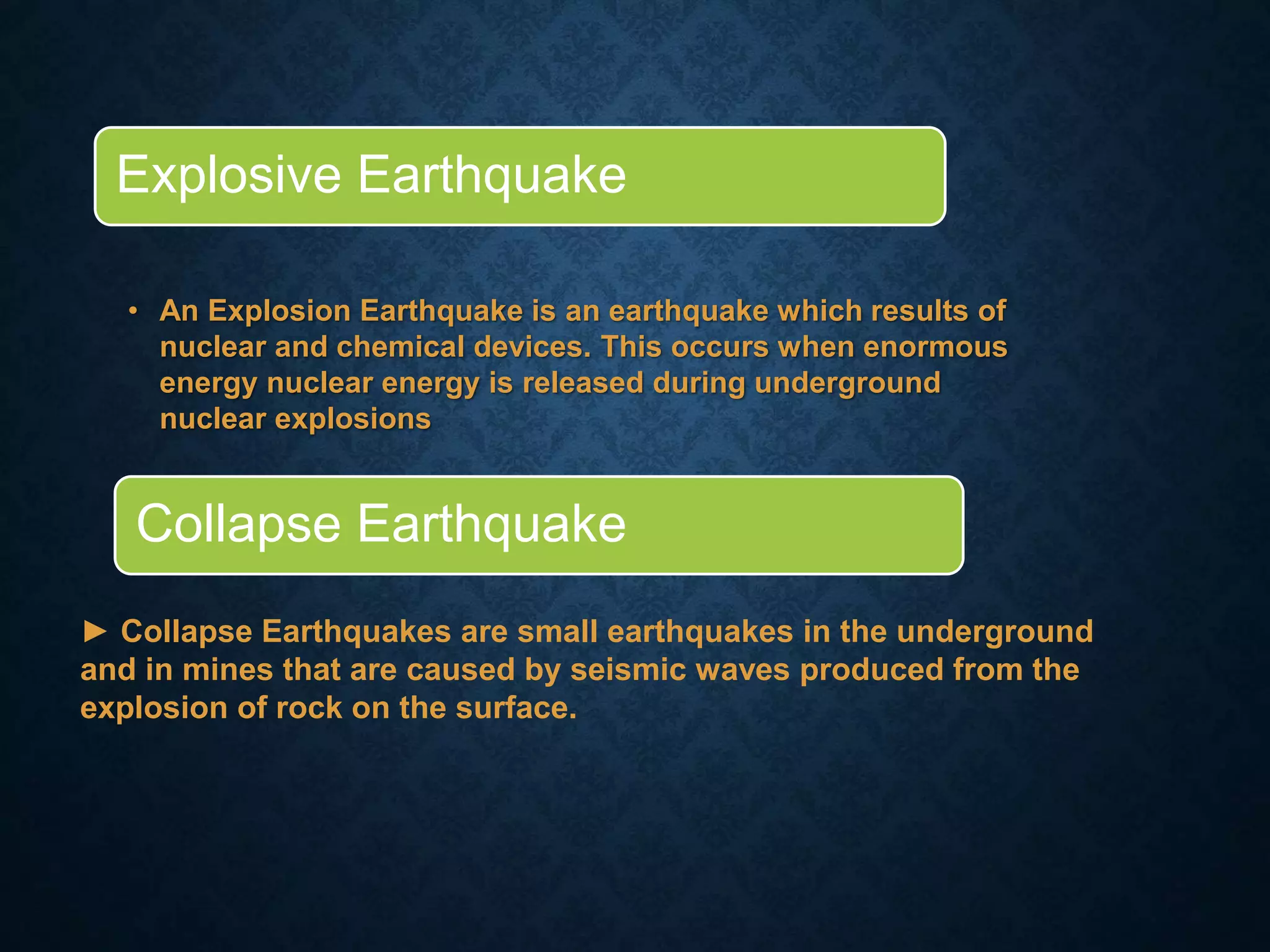 Explosive Earthquake

• An Explosion Earthquake is an earthquake which results of nuclear and chemical devices. This occurs when enormous energy nuclear energy is released during underground nuclear explosions

Collapse Earthquake

► Collapse Earthquakes are small earthquakes in the underground and in mines that are caused by seismic waves produced from the explosion of rock on the surface.